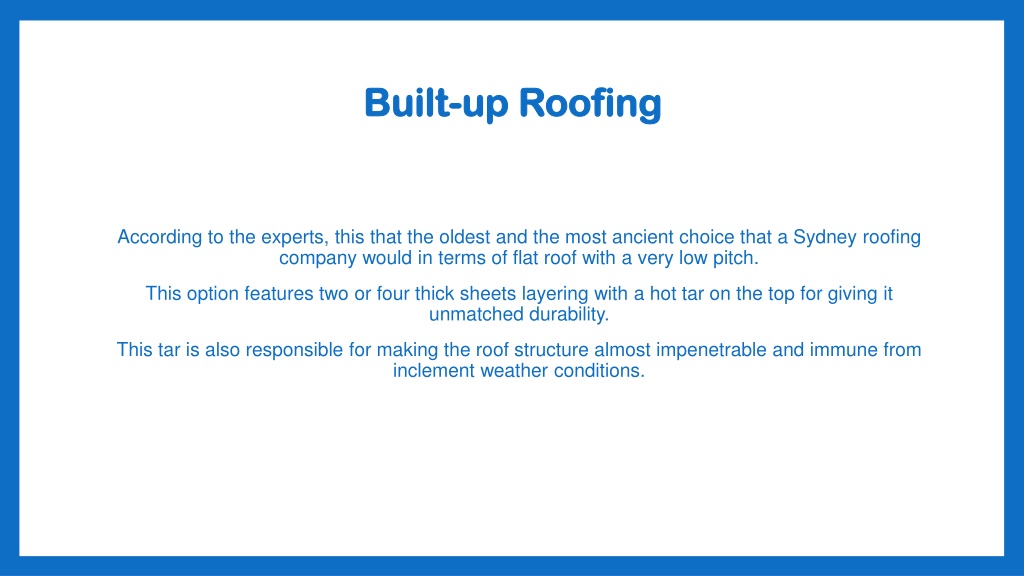 Built-up Roofing

According to the experts, this that the oldest and the most ancient choice that a Sydney roofing company would in terms of flat roof with a very low pitch.

This option features two or four thick sheets layering with a hot tar on the top for giving it unmatched durability.

This tar is also responsible for making the roof structure almost impenetrable and immune from inclement weather conditions.